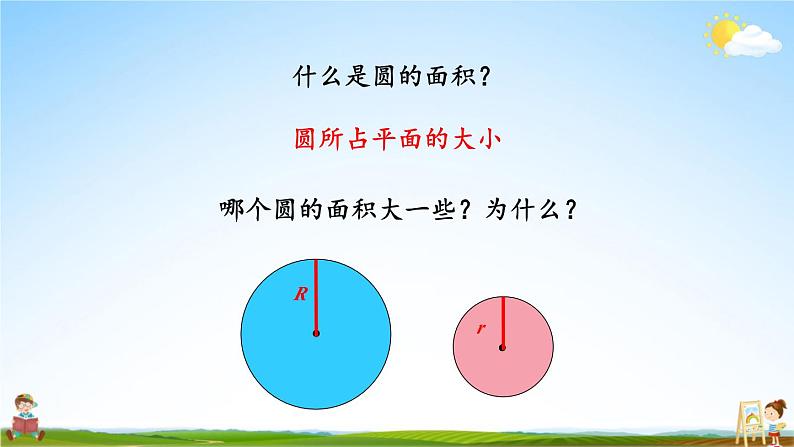 什么是圆的面积？

圆所占平面的大小

哪个圆的面积大一些？为什么？

$R$

$r$